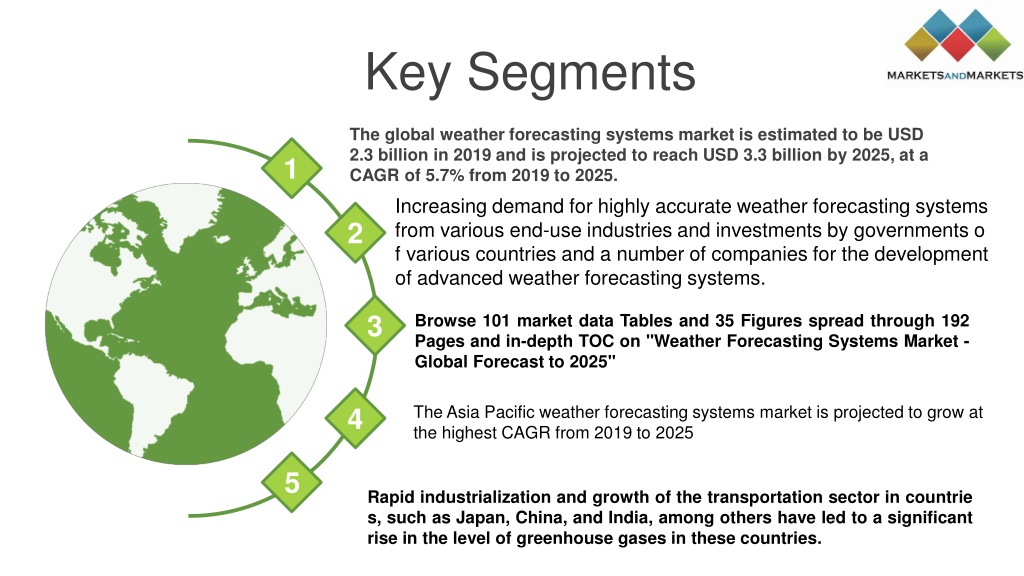 Key Segments

MARKETSANDMARKETS

1

The global weather forecasting systems market is estimated to be USD 2.3 billion in 2019 and is projected to reach USD 3.3 billion by 2025, at a CAGR of 5.7% from 2019 to 2025.

2

Increasing demand for highly accurate weather forecasting systems from various end-use industries and investments by governments o f various countries and a number of companies for the development of advanced weather forecasting systems.

3

Browse 101 market data Tables and 35 Figures spread through 192 Pages and in-depth TOC on "Weather Forecasting Systems Market - Global Forecast to 2025"

4

The Asia Pacific weather forecasting systems market is projected to grow at the highest CAGR from 2019 to 2025

5

Rapid industrialization and growth of the transportation sector in countrie s, such as Japan, China, and India, among others have led to a significant rise in the level of greenhouse gases in these countries.